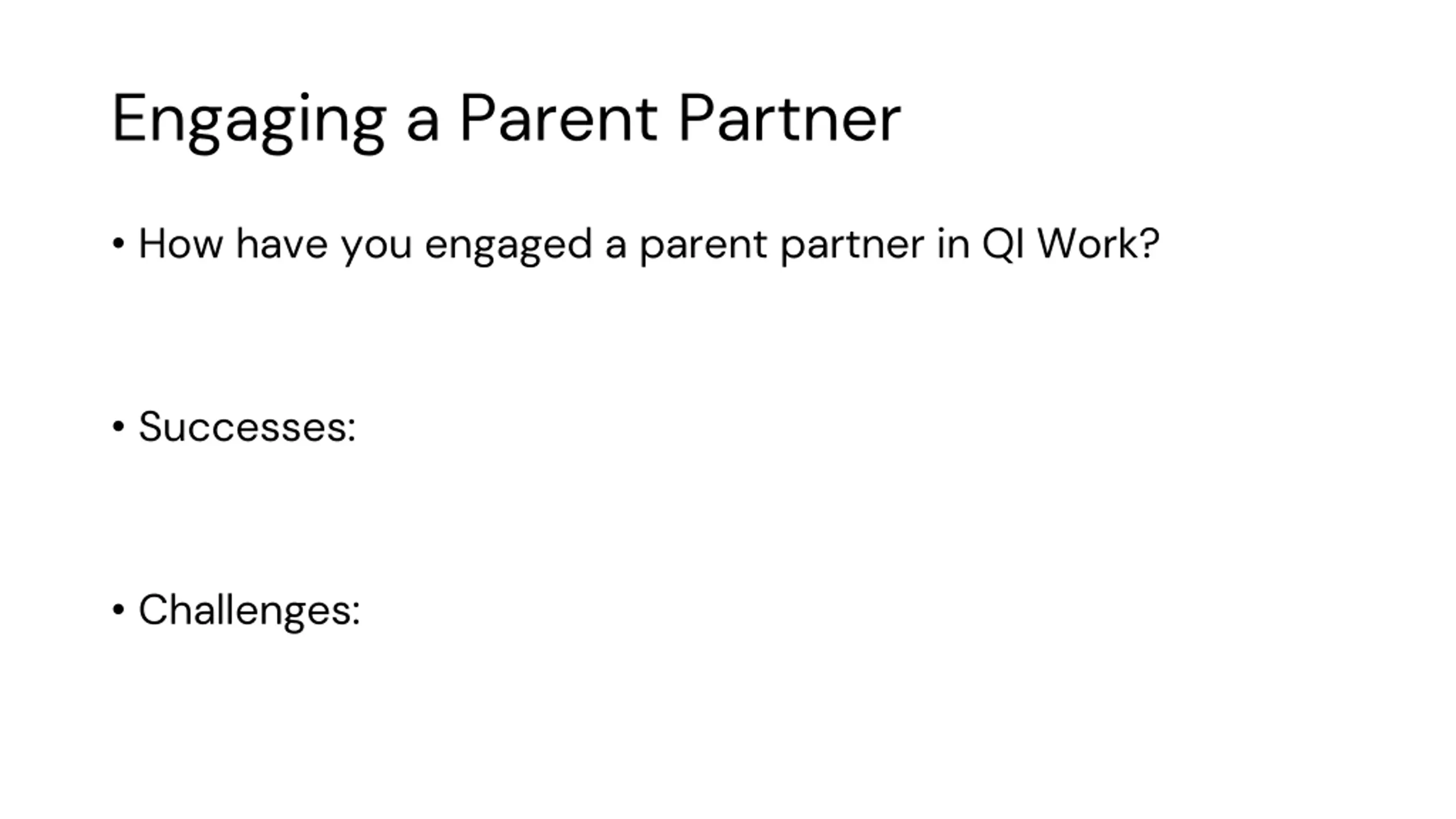 Engaging a Parent Partner

• How have you engaged a parent partner in QI Work?

• Successes:

• Challenges: